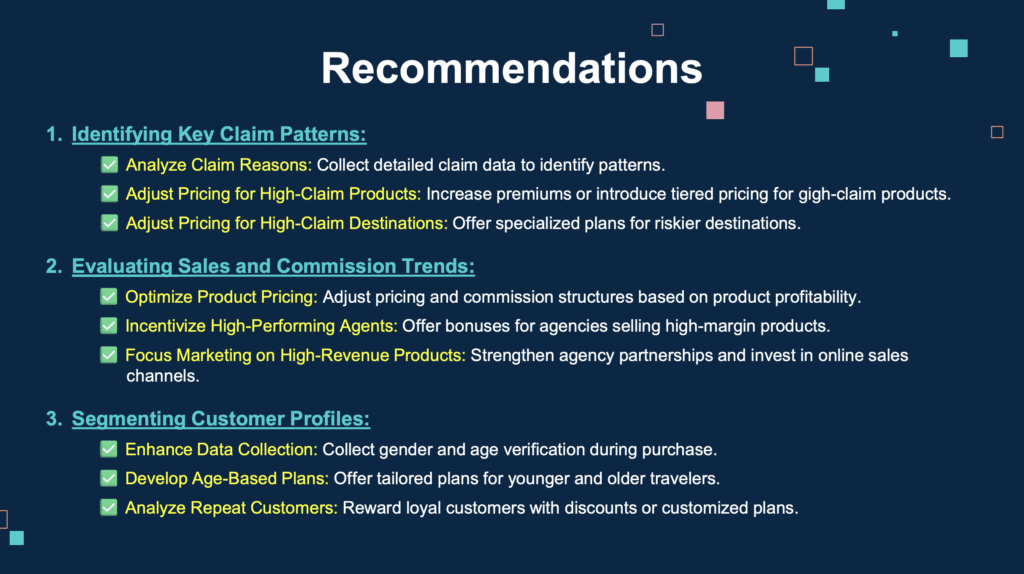 Recommendations

1. Identifying Key Claim Patterns:

✅ Analyze Claim Reasons: Collect detailed claim data to identify patterns.

✅ Adjust Pricing for High-Claim Products: Increase premiums or introduce tiered pricing for gigh-claim products.

✅ Adjust Pricing for High-Claim Destinations: Offer specialized plans for riskier destinations.

2. Evaluating Sales and Commission Trends:

✅ Optimize Product Pricing: Adjust pricing and commission structures based on product profitability.

✅ Incentivize High-Performing Agents: Offer bonuses for agencies selling high-margin products.

✅ Focus Marketing on High-Revenue Products: Strengthen agency partnerships and invest in online sales channels.

3. Segmenting Customer Profiles:

✅ Enhance Data Collection: Collect gender and age verification during purchase.

✅ Develop Age-Based Plans: Offer tailored plans for younger and older travelers.

✅ Analyze Repeat Customers: Reward loyal customers with discounts or customized plans.